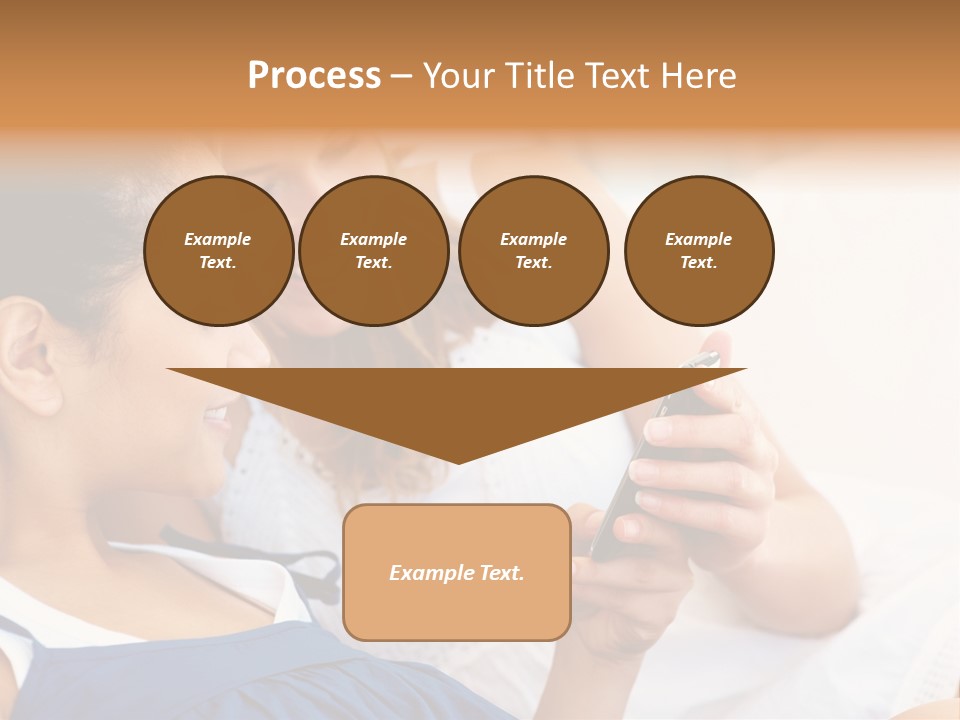 Process – Your Title Text Here

Example Text.

Example Text.

Example Text.

Example Text.

Example Text.